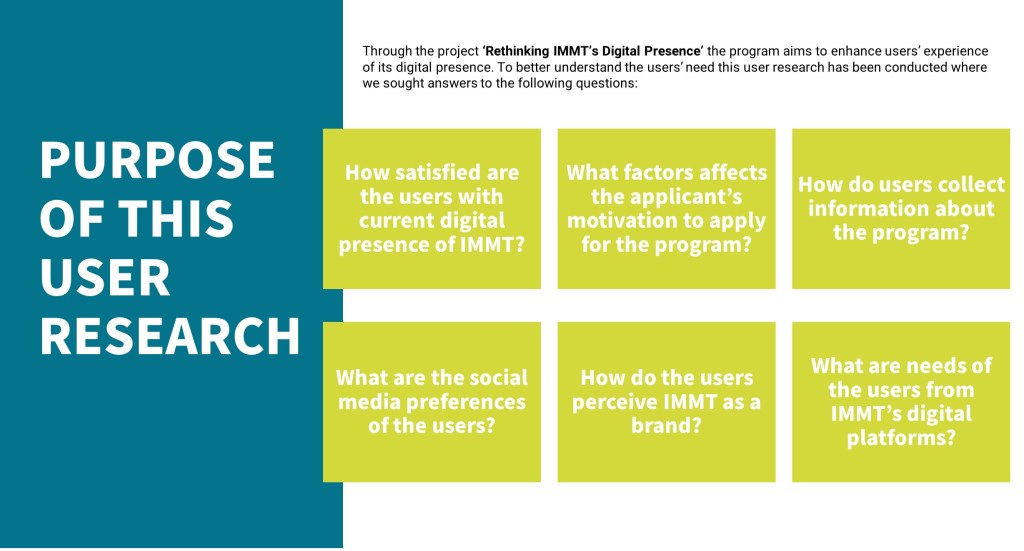 PURPOSE OF THIS USER RESEARCH

Through the project 'Rethinking IMMT's Digital Presence' the program aims to enhance users' experience of its digital presence. To better understand the users' need this user research has been conducted where we sought answers to the following questions:

How satisfied are the users with current digital presence of IMMT?

What factors affects the applicant's motivation to apply for the program?

How do users collect information about the program?

What are the social media preferences of the users?

How do the users perceive IMMT as a brand?

What are needs of the users from IMMT's digital platforms?